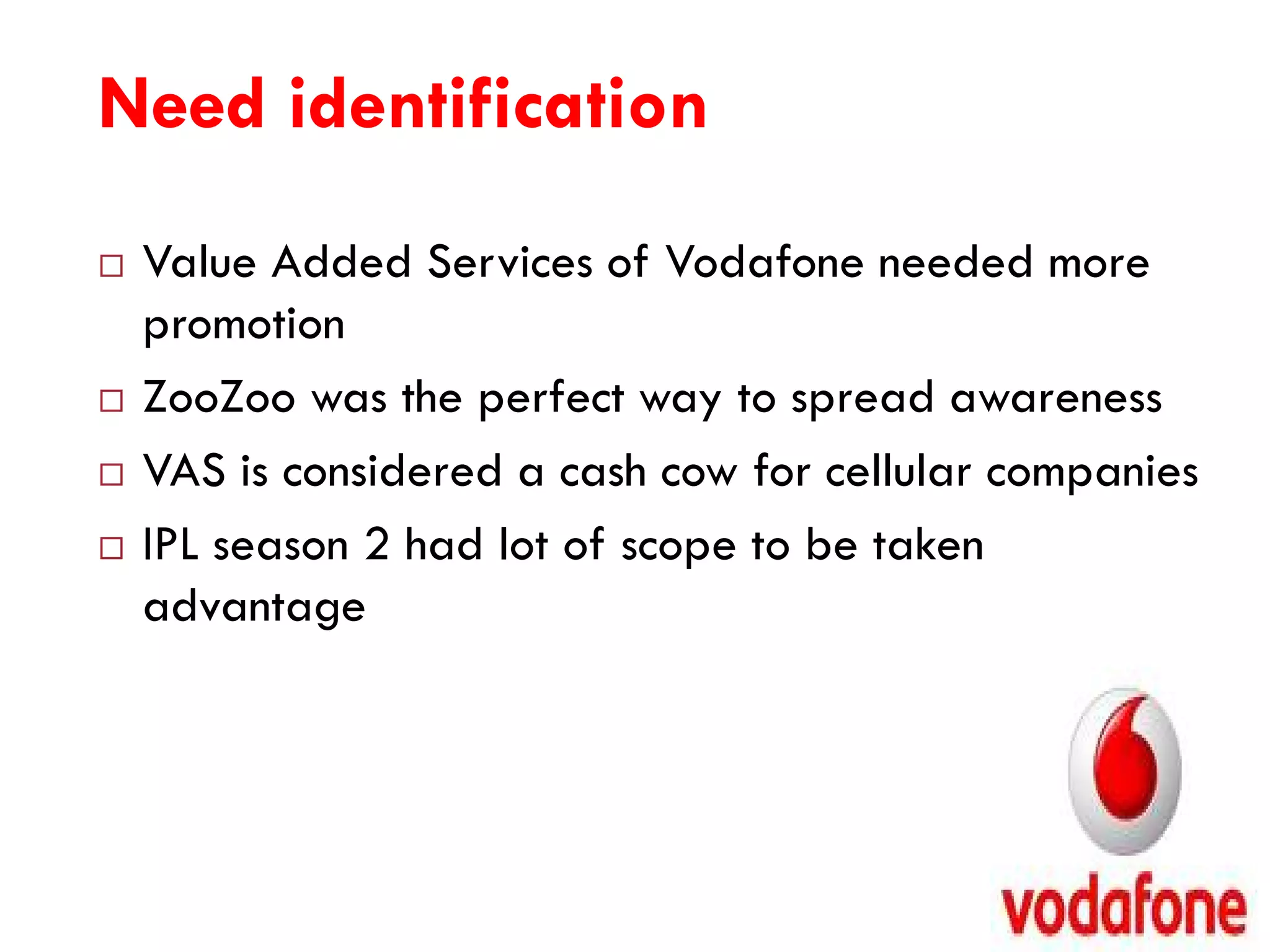 Need identification

□ Value Added Services of Vodafone needed more promotion

□ ZooZoo was the perfect way to spread awareness

□ VAS is considered a cash cow for cellular companies

□ IPL season 2 had lot of scope to be taken advantage

vodafone